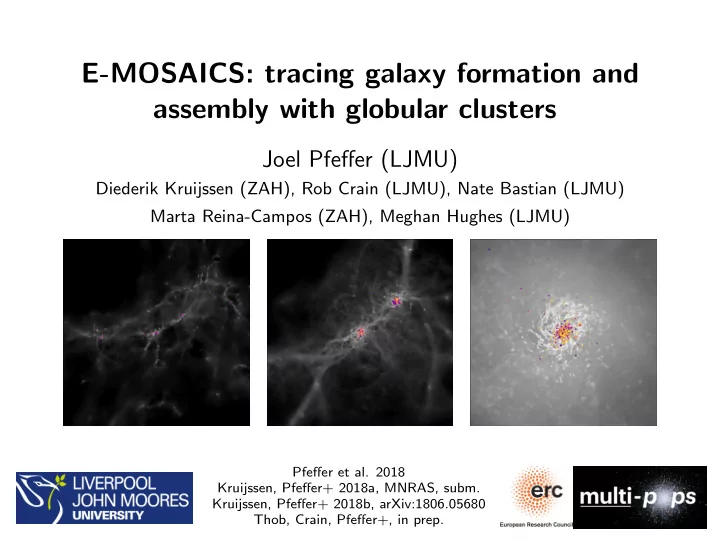 E-MOSAICS: tracing galaxy formation and assembly with globular clusters

Joel Pfeffer (LJMU)

Diederik Kruijssen (ZAH), Rob Crain (LJMU), Nate Bastian (LJMU)

Marta Reina-Campos (ZAH), Meghan Hughes (LJMU)

LIVERPOOL JOHN MOORES UNIVERSITY

Pfeffer et al. 2018
Kruijssen, Pfeffer+ 2018a, MNRAS, subm.
Kruijssen, Pfeffer+ 2018b, arXiv:1806.05680
Thob, Crain, Pfeffer+, in prep.

erc
European Research Council

multi-pops